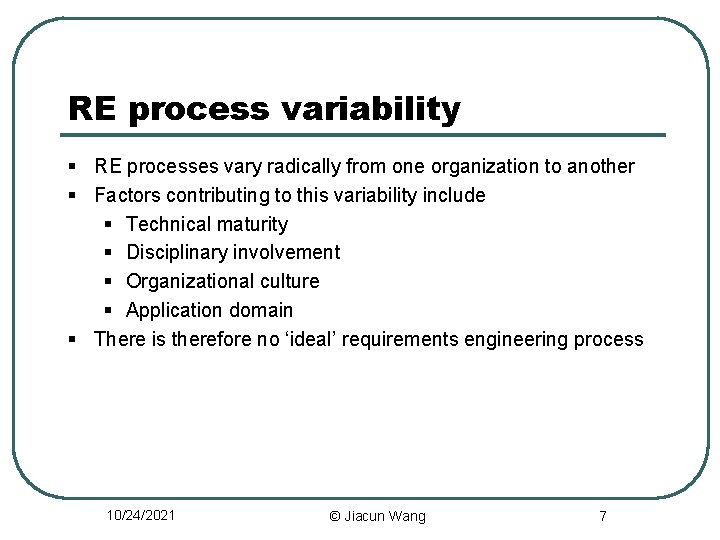 RE process variability

- RE processes vary radically from one organization to another
- Factors contributing to this variability include
  - Technical maturity
  - Disciplinary involvement
  - Organizational culture
  - Application domain
- There is therefore no ‘ideal’ requirements engineering process

10/24/2021 © Jiacun Wang 7